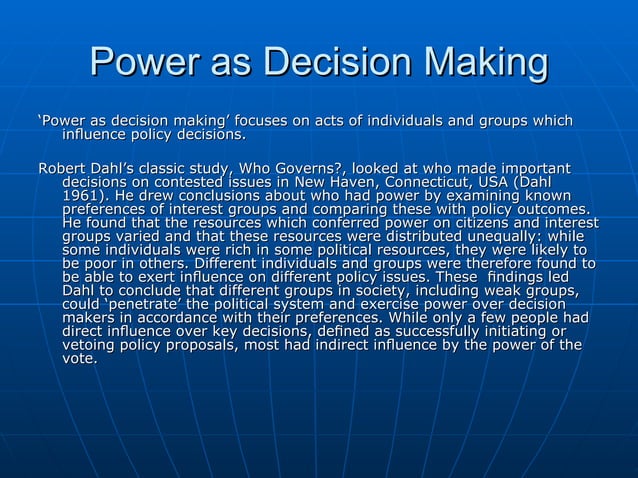 Power as Decision Making

‘Power as decision making’ focuses on acts of individuals and groups which influence policy decisions.

Robert Dahl’s classic study, Who Governs?, looked at who made important decisions on contested issues in New Haven, Connecticut, USA (Dahl 1961). He drew conclusions about who had power by examining known preferences of interest groups and comparing these with policy outcomes. He found that the resources which conferred power on citizens and interest groups varied and that these resources were distributed unequally: while some individuals were rich in some political resources, they were likely to be poor in others. Different individuals and groups were therefore found to be able to exert influence on different policy issues. These findings led Dahl to conclude that different groups in society, including weak groups, could ‘penetrate’ the political system and exercise power over decision makers in accordance with their preferences. While only a few people had direct influence over key decisions, defined as successfully initiating or vetoing policy proposals, most had indirect influence by the power of the vote.